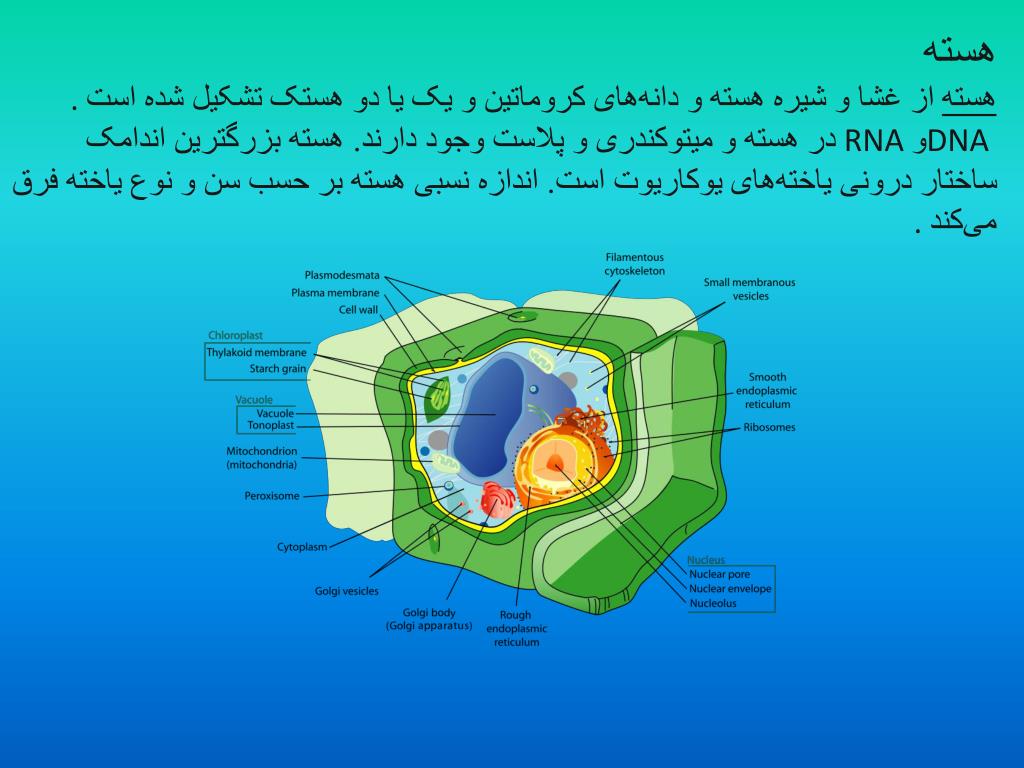 هسته

هسته از غشا و شیره هسته و دانه‌های کروماتین و یک یا دو هستک تشکیل شده است . DNAو RNA در هسته و میتوکندری و پلاست وجود دارند. هسته بزرگترین اندامک ساختار درونی یاخته‌های یوکاریوت است. اندازه نسبی هسته بر حسب سن و نوع یاخته فرق می‌کند .

Plasmodesmata
Plasma membrane
Cell wall
Chloroplast
Thylakoid membrane
Starch grain
Vacuole
Vacuole
Tonoplast
Mitochondrion (mitochondria)
Peroxisome
Cytoplasm
Golgi vesicles
Golgi body (Golgi apparatus)
Rough endoplasmic reticulum
Filamentous cytoskeleton
Small membranous vesicles
Smooth endoplasmic reticulum
Ribosomes
Nucleus
Nuclear pore
Nuclear envelope
Nucleolus